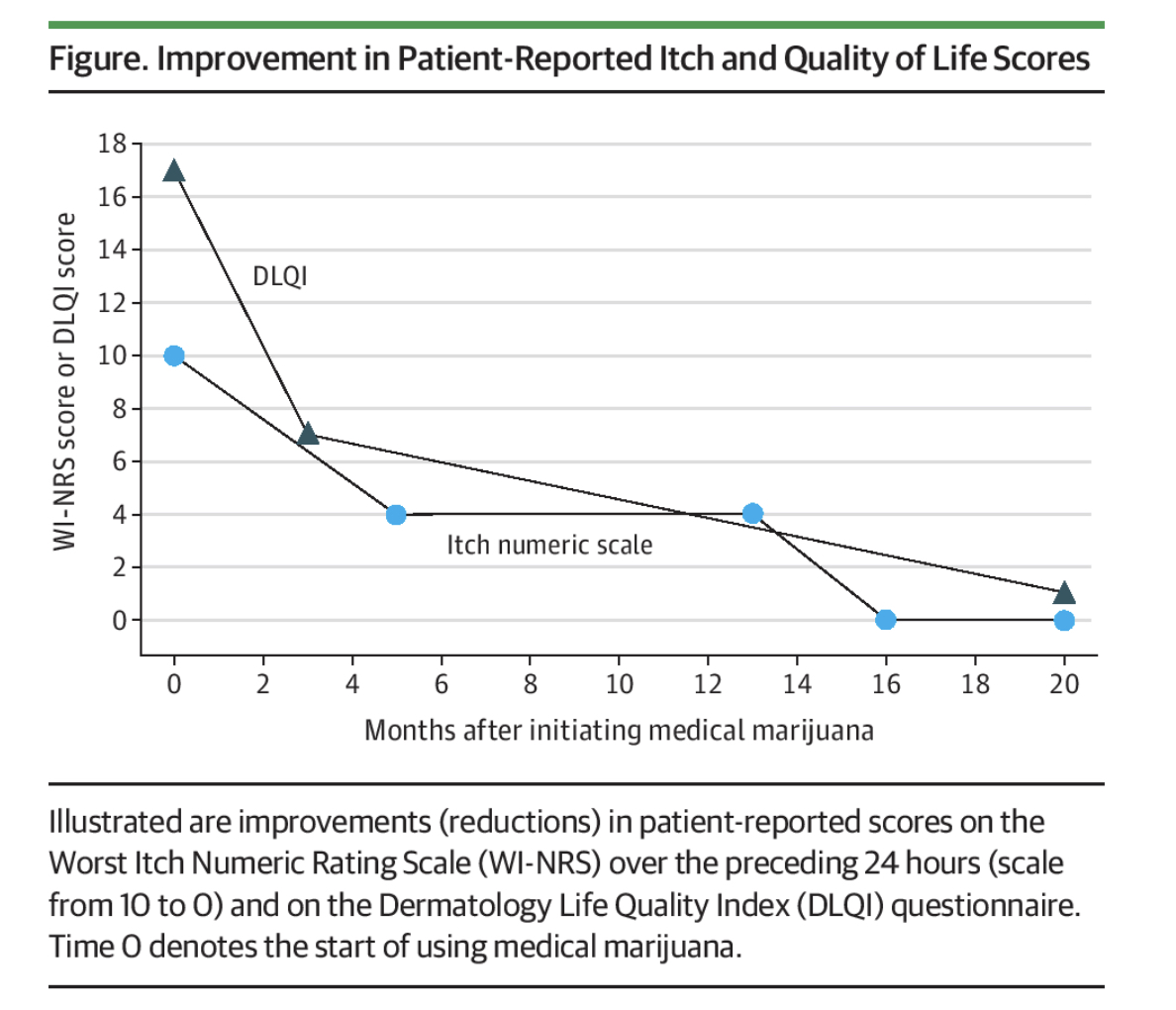 Figure. Improvement in Patient-Reported Itch and Quality of Life Scores

WI-NRS score or DLQI score

18
16
14
12
10
8
6
4
2
0

DLQI

Itch numeric scale

0 2 4 6 8 10 12 14 16 18 20

Months after initiating medical marijuana

Illustrated are improvements (reductions) in patient-reported scores on the Worst Itch Numeric Rating Scale (WI-NRS) over the preceding 24 hours (scale from 10 to 0) and on the Dermatology Life Quality Index (DLQI) questionnaire. Time 0 denotes the start of using medical marijuana.